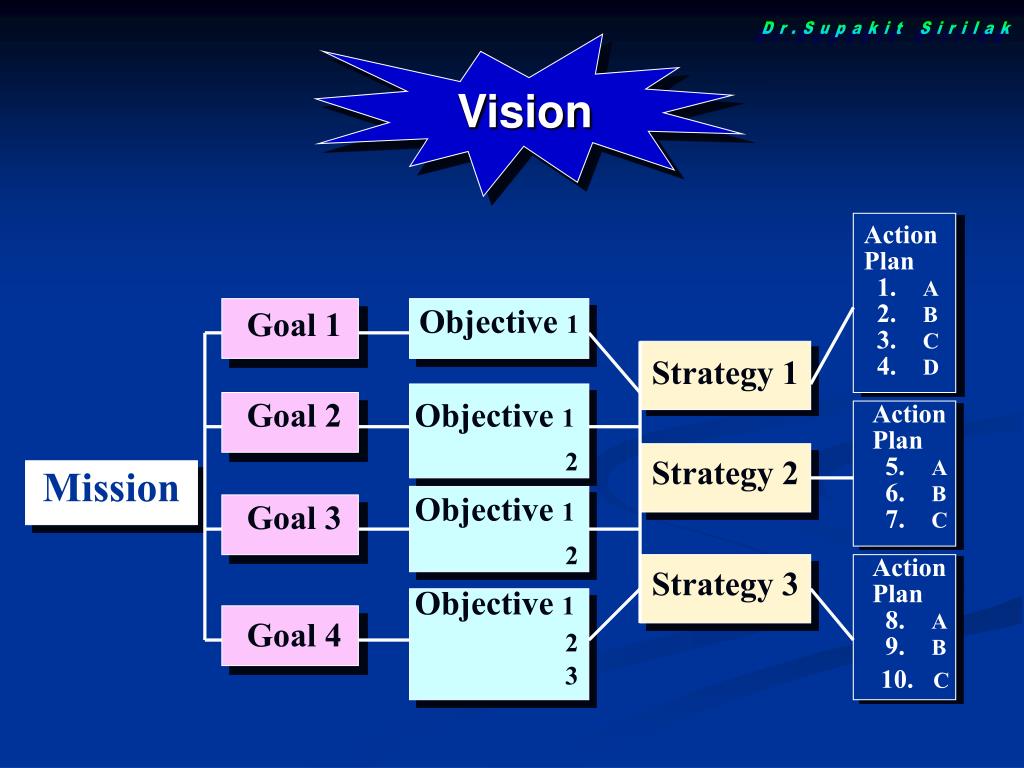 Dr.Supakit Sirilak

Vision

Mission

Goal 1

Goal 2

Goal 3

Goal 4

Objective 1

Objective 1
2

Objective 1
2

Objective 1
2
3

Strategy 1

Strategy 2

Strategy 3

Action Plan
1. A
2. B
3. C
4. D

Action Plan
5. A
6. B
7. C

Action Plan
8. A
9. B
10. C